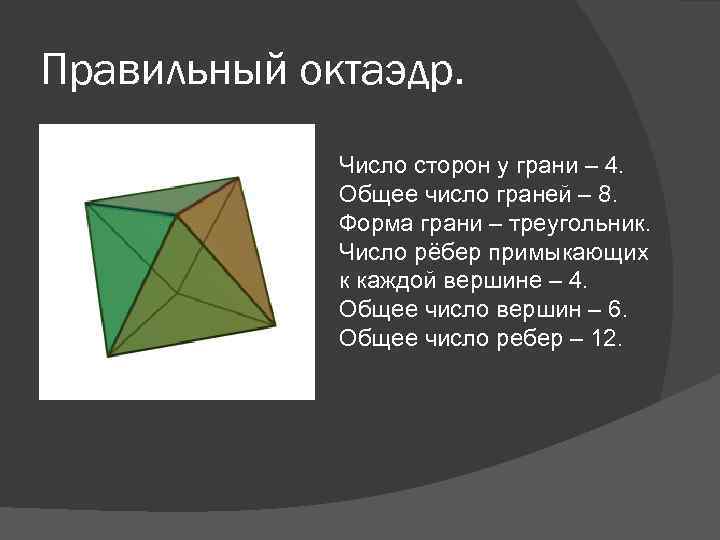 Правильный октаэдр.

Число сторон у грани – 4.
Общее число граней – 8.
Форма грани – треугольник.
Число рёбер примыкающих к каждой вершине – 4.
Общее число вершин – 6.
Общее число ребер – 12.